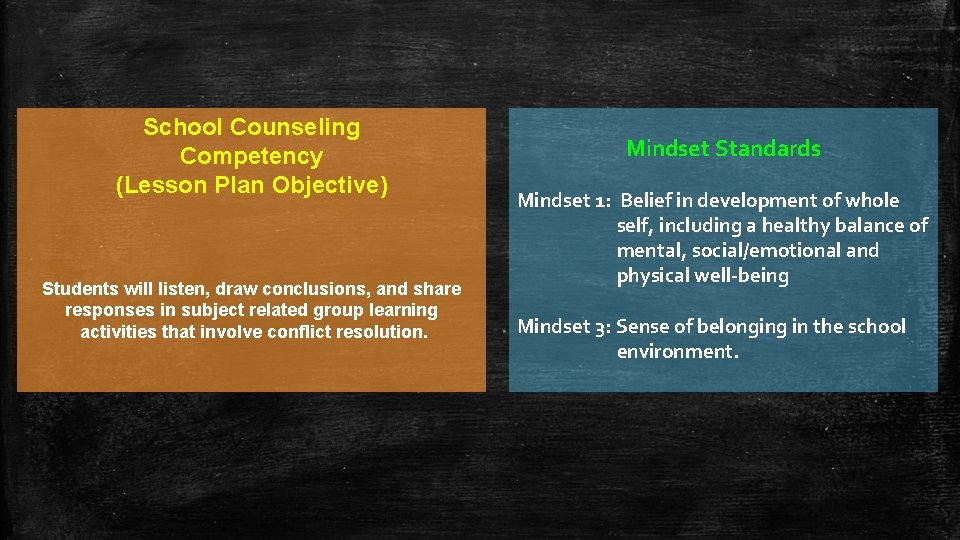 School Counseling Competency (Lesson Plan Objective)

Students will listen, draw conclusions, and share responses in subject related group learning activities that involve conflict resolution.

Mindset Standards

Mindset 1: Belief in development of whole self, including a healthy balance of mental, social/emotional and physical well-being

Mindset 3: Sense of belonging in the school environment.